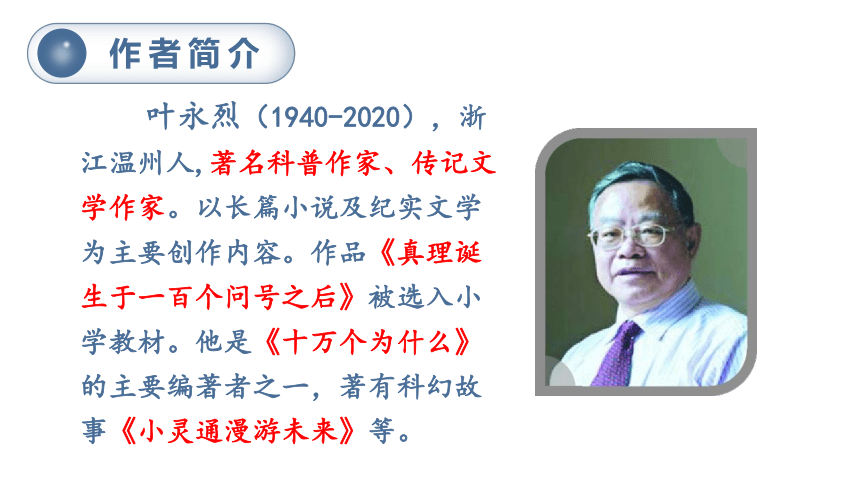 作者简介

叶永烈（1940-2020），浙江温州人，著名科普作家、传记文学作家。以长篇小说及纪实文学为主要创作内容。作品《真理诞生于一百个问号之后》被选入小学教材。他是《十万个为什么》的主要编著者之一，著有科幻故事《小灵通漫游未来》等。